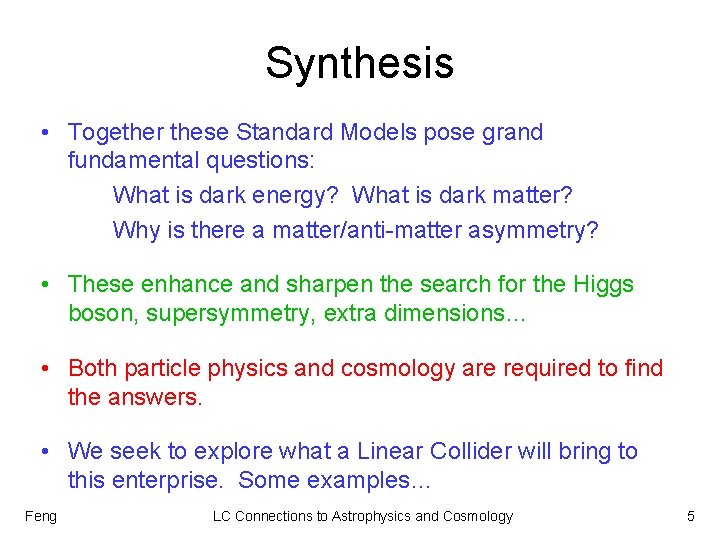 Synthesis

• Together these Standard Models pose grand fundamental questions:

What is dark energy? What is dark matter?

Why is there a matter/anti-matter asymmetry?

• These enhance and sharpen the search for the Higgs boson, supersymmetry, extra dimensions…

• Both particle physics and cosmology are required to find the answers.

• We seek to explore what a Linear Collider will bring to this enterprise. Some examples…

Feng

LC Connections to Astrophysics and Cosmology

5